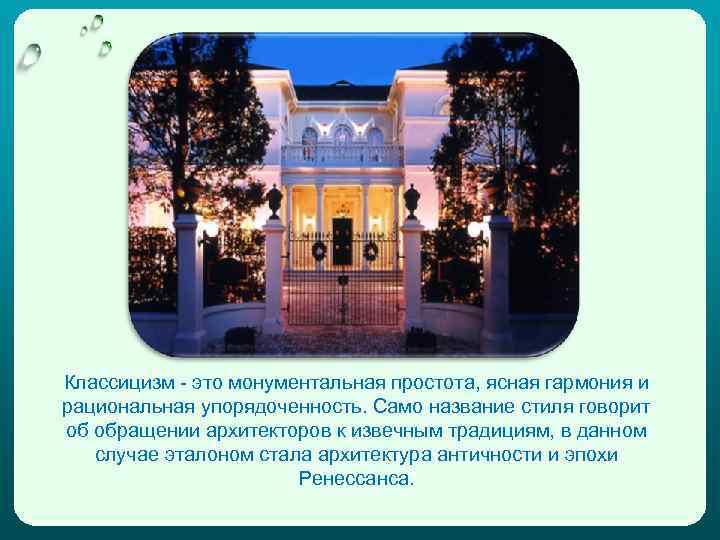 Классицизм - это монументальная простота, ясная гармония и рациональная упорядоченность. Само название стиля говорит об обращении архитекторов к извечным традициям, в данном случае эталоном стала архитектура античности и эпохи Ренессанса.